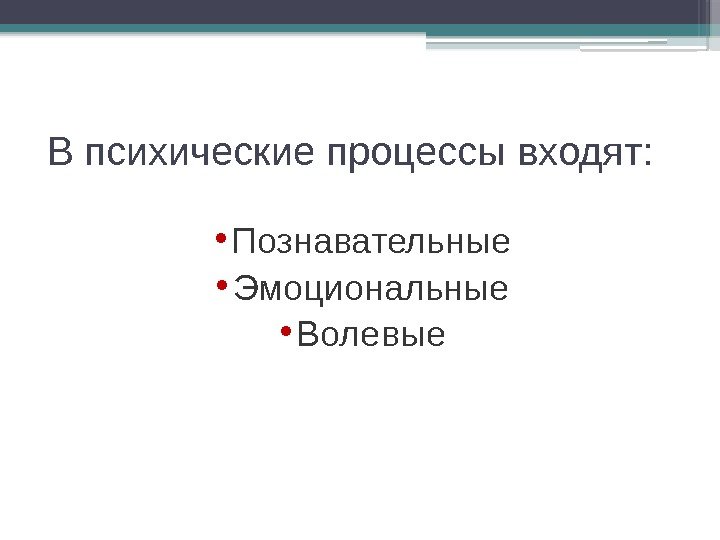 В психические процессы входят:

• Познавательные
• Эмоциональные
• Волевые